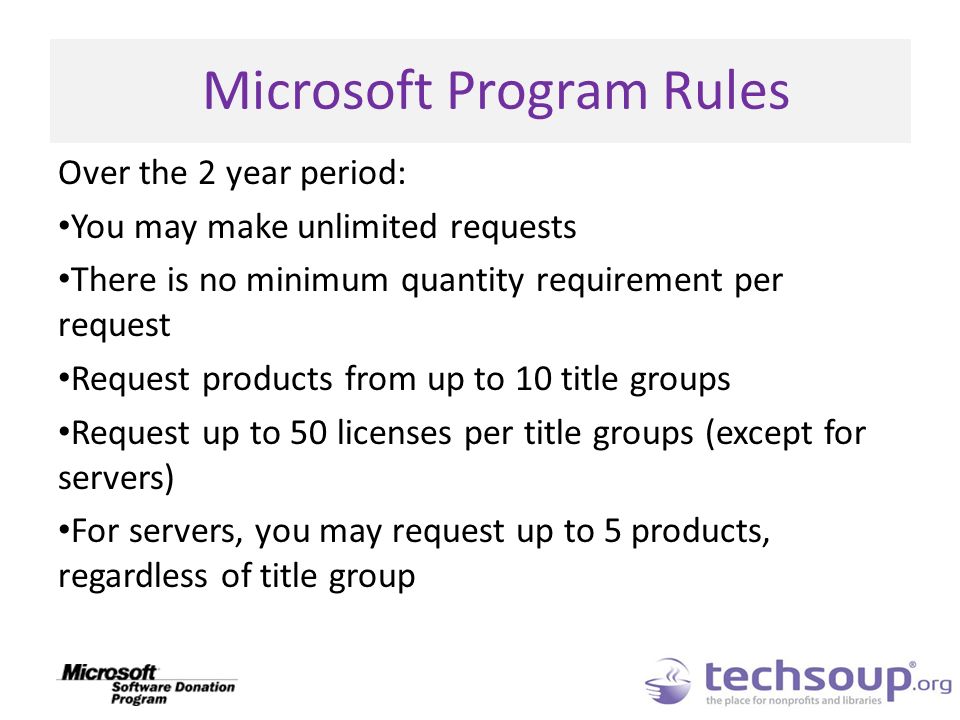 Microsoft Program Rules

Over the 2 year period:

•You may make unlimited requests

•There is no minimum quantity requirement per request

•Request products from up to 10 title groups

•Request up to 50 licenses per title groups (except for servers)

•For servers, you may request up to 5 products, regardless of title group

Microsoft Software Donation Program

techsoup.org
the place for nonprofits and libraries